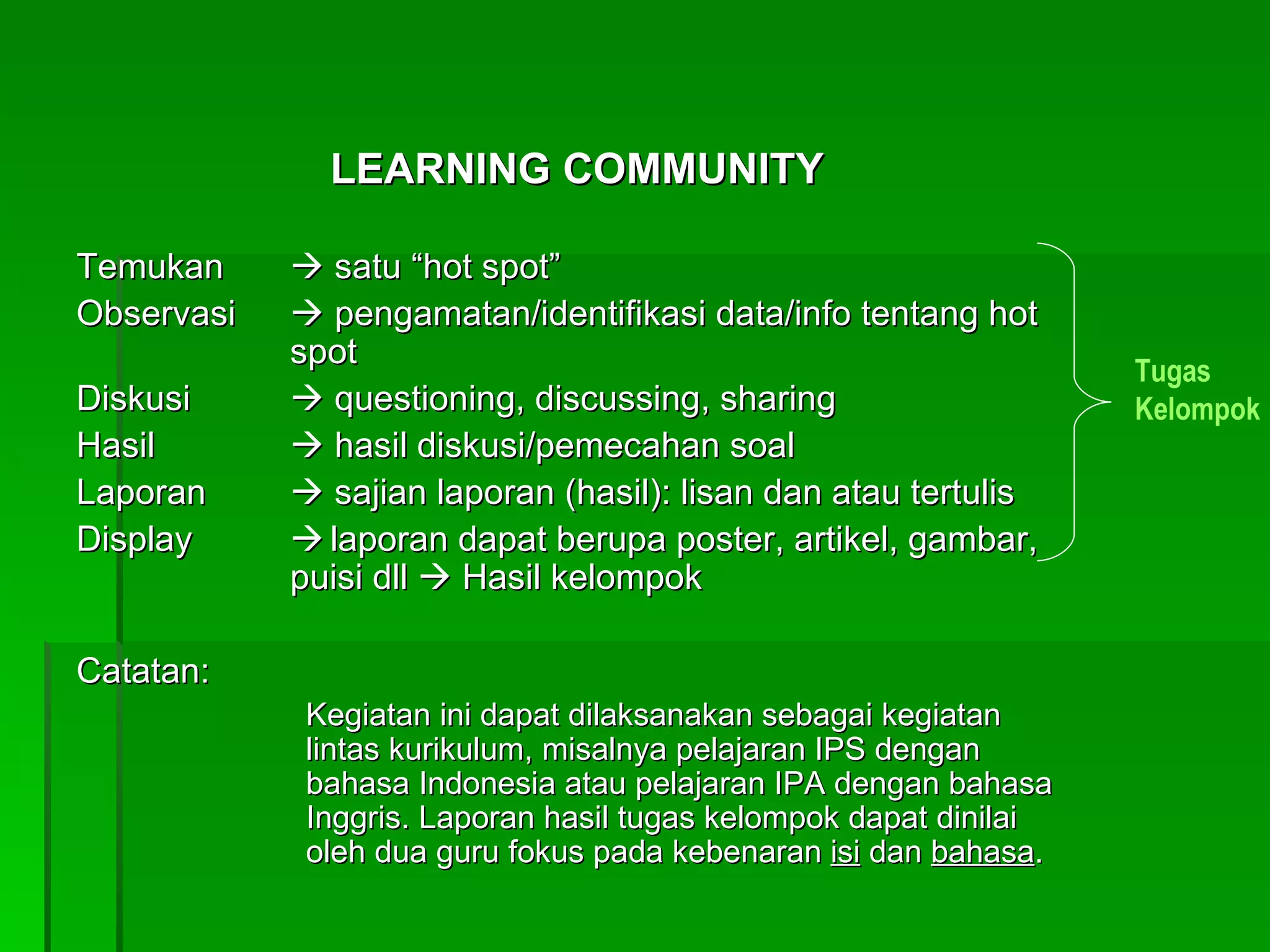 LEARNING COMMUNITY

Temukan → satu “hot spot”
Observasi → pengamatan/identifikasi data/info tentang hot spot
Diskusi → questioning, discussing, sharing
Hasil → hasil diskusi/pemecahan soal
Laporan → sajian laporan (hasil): lisan dan atau tertulis
Display → laporan dapat berupa poster, artikel, gambar, puisi dll → Hasil kelompok

Tugas Kelompok

Catatan:

Kegiatan ini dapat dilaksanakan sebagai kegiatan lintas kurikulum, misalnya pelajaran IPS dengan bahasa Indonesia atau pelajaran IPA dengan bahasa Inggris. Laporan hasil tugas kelompok dapat dinilai oleh dua guru fokus pada kebenaran isi dan bahasa.